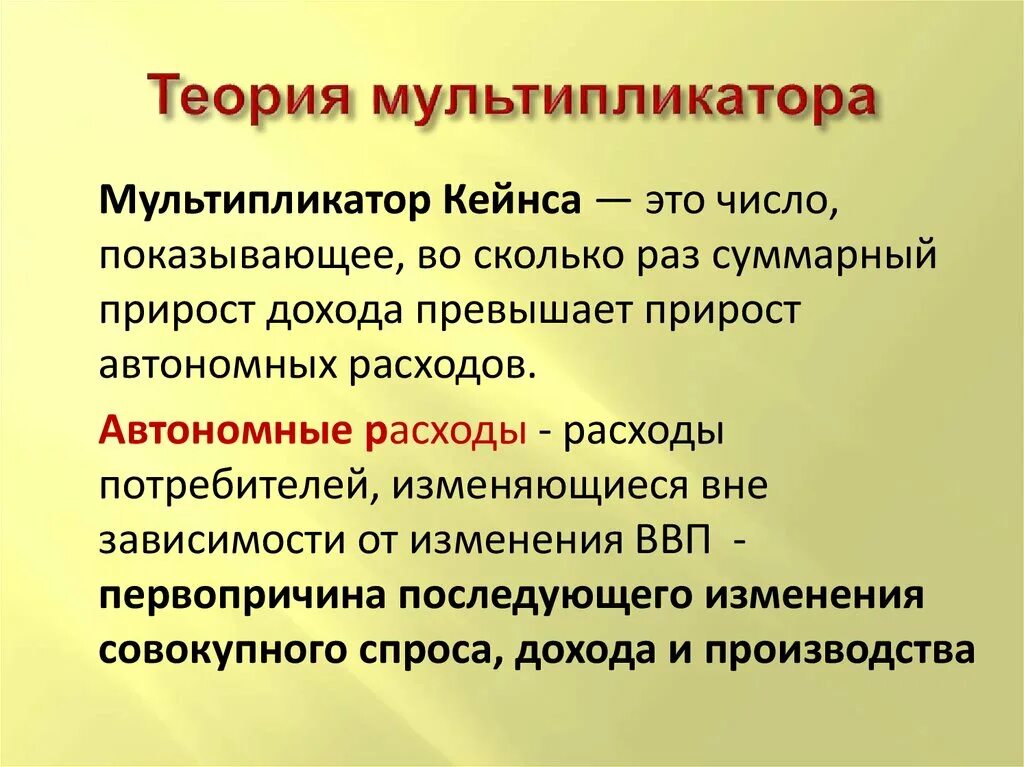 Теория мультипликатора

Мультипликатор Кейнса — это число, показывающее, во сколько раз суммарный прирост дохода превышает прирост автономных расходов.

Автономные расходы - расходы потребителей, изменяющиеся вне зависимости от изменения ВВП - первопричина последующего изменения совокупного спроса, дохода и производства